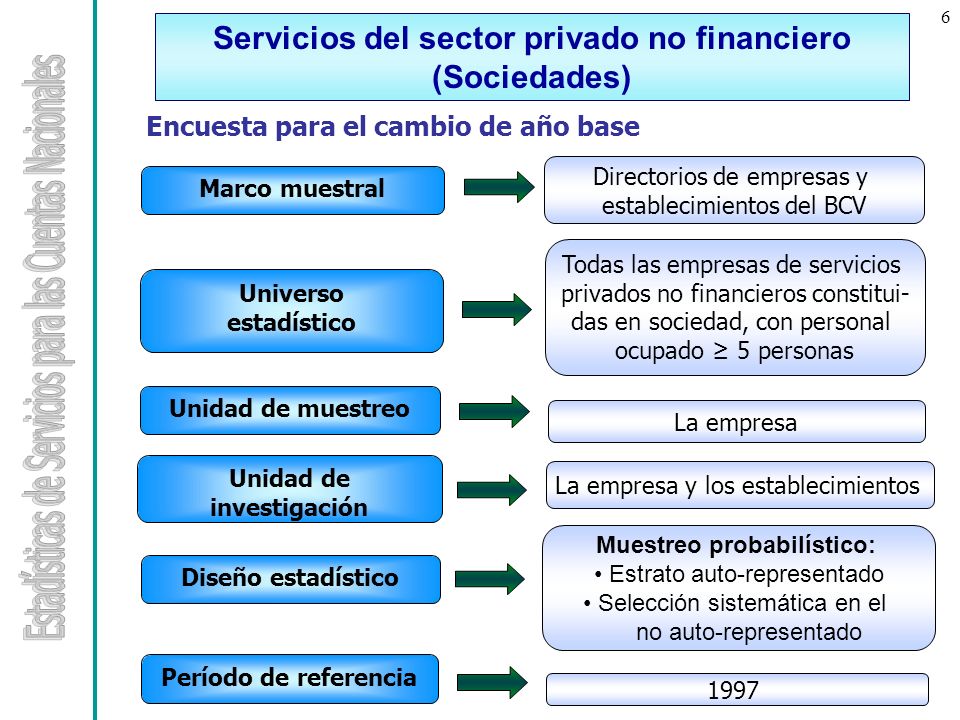 Estadísticas de Servicios para las Cuentas Nacionales

6

Servicios del sector privado no financiero (Sociedades)

Encuesta para el cambio de año base

Marco muestral

Directorios de empresas y establecimientos del BCV

Universo estadístico

Todas las empresas de servicios privados no financieros constituidas en sociedad, con personal ocupado $\geq$ 5 personas

Unidad de muestreo

La empresa

Unidad de investigación

La empresa y los establecimientos

Diseño estadístico

Muestreo probabilístico:
• Estrato auto-representado
• Selección sistemática en el no auto-representado

Período de referencia

1997